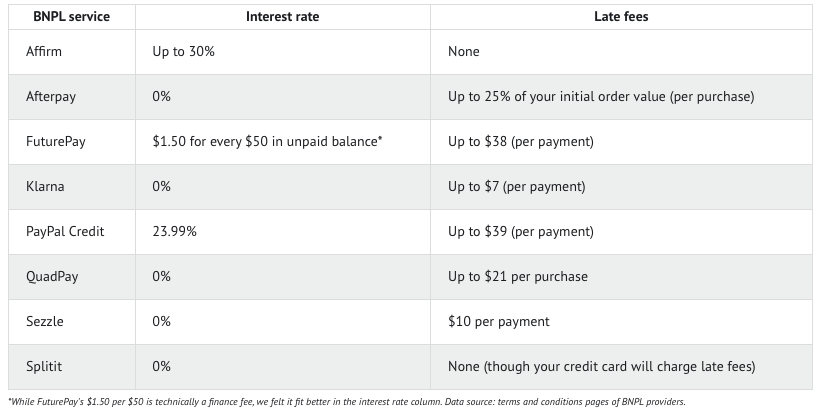 | BNPL service | Interest rate | Late fees |
|---|---|---|
| Affirm | Up to 30% | None |
| Afterpay | 0% | Up to 25% of your initial order value (per purchase) |
| FuturePay | \$1.50 for every \$50 in unpaid balance* | Up to \$38 (per payment) |
| Klarna | 0% | Up to \$7 (per payment) |
| PayPal Credit | 23.99% | Up to \$39 (per payment) |
| QuadPay | 0% | Up to \$21 per purchase |
| Sezzle | 0% | \$10 per payment |
| Splitit | 0% | None (though your credit card will charge late fees) |

*While FuturePay's \$1.50 per \$50 is technically a finance fee, we felt it fit better in the interest rate column. Data source: terms and conditions pages of BNPL providers.